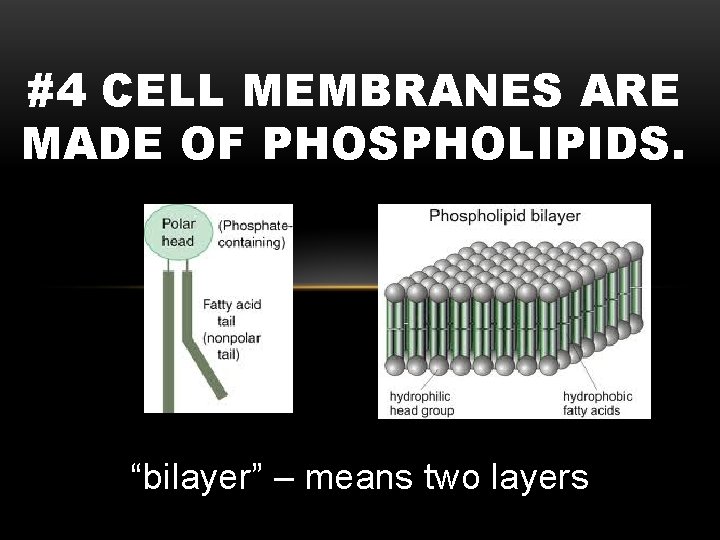 #4 CELL MEMBRANES ARE MADE OF PHOSPHOLIPIDS.

Polar head

(Phosphate-containing)

Fatty acid tail (nonpolar tail)

Phospholipid bilayer

hydrophilic head group

hydrophobic fatty acids

“bilayer” – means two layers